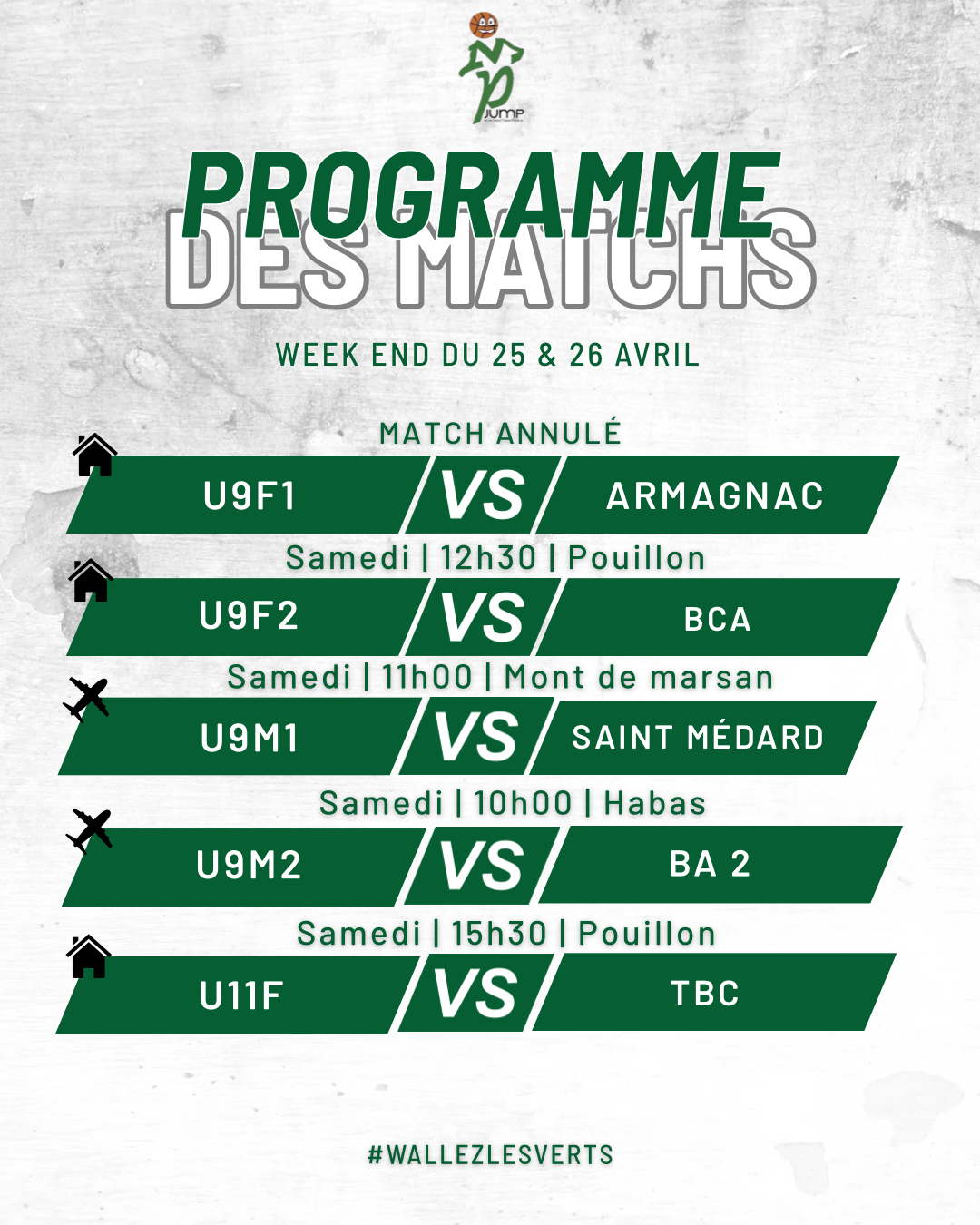 JUMP

PROGRAMME DES MATCHS

WEEK END DU 25 & 26 AVRIL

MATCH ANNULÉ

U9F1 VS ARMAGNAC

Samedi | 12h30 | Pouillon

U9F2 VS BCA

Samedi | 11h00 | Mont de marsan

U9M1 VS SAINT MÉDARD

Samedi | 10h00 | Habas

U9M2 VS BA 2

Samedi | 15h30 | Pouillon

U11F VS TBC

#WALLEZLESVERTS